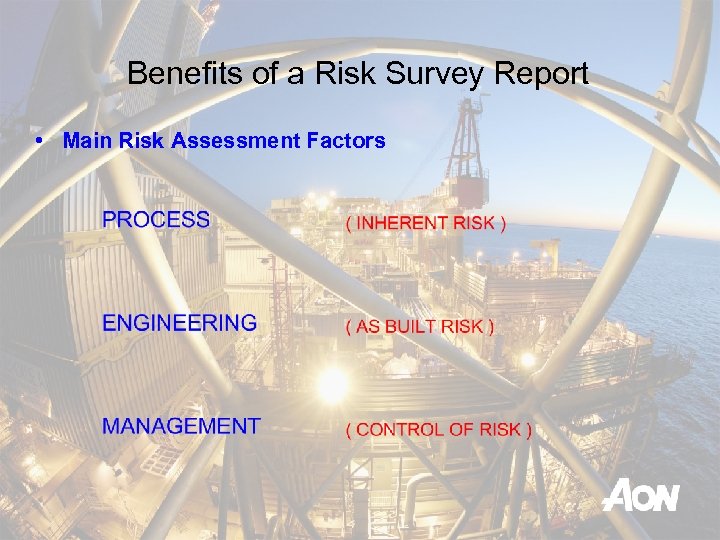 Benefits of a Risk Survey Report

• Main Risk Assessment Factors

PROCESS ( INHERENT RISK )

ENGINEERING ( AS BUILT RISK )

MANAGEMENT ( CONTROL OF RISK )

AON